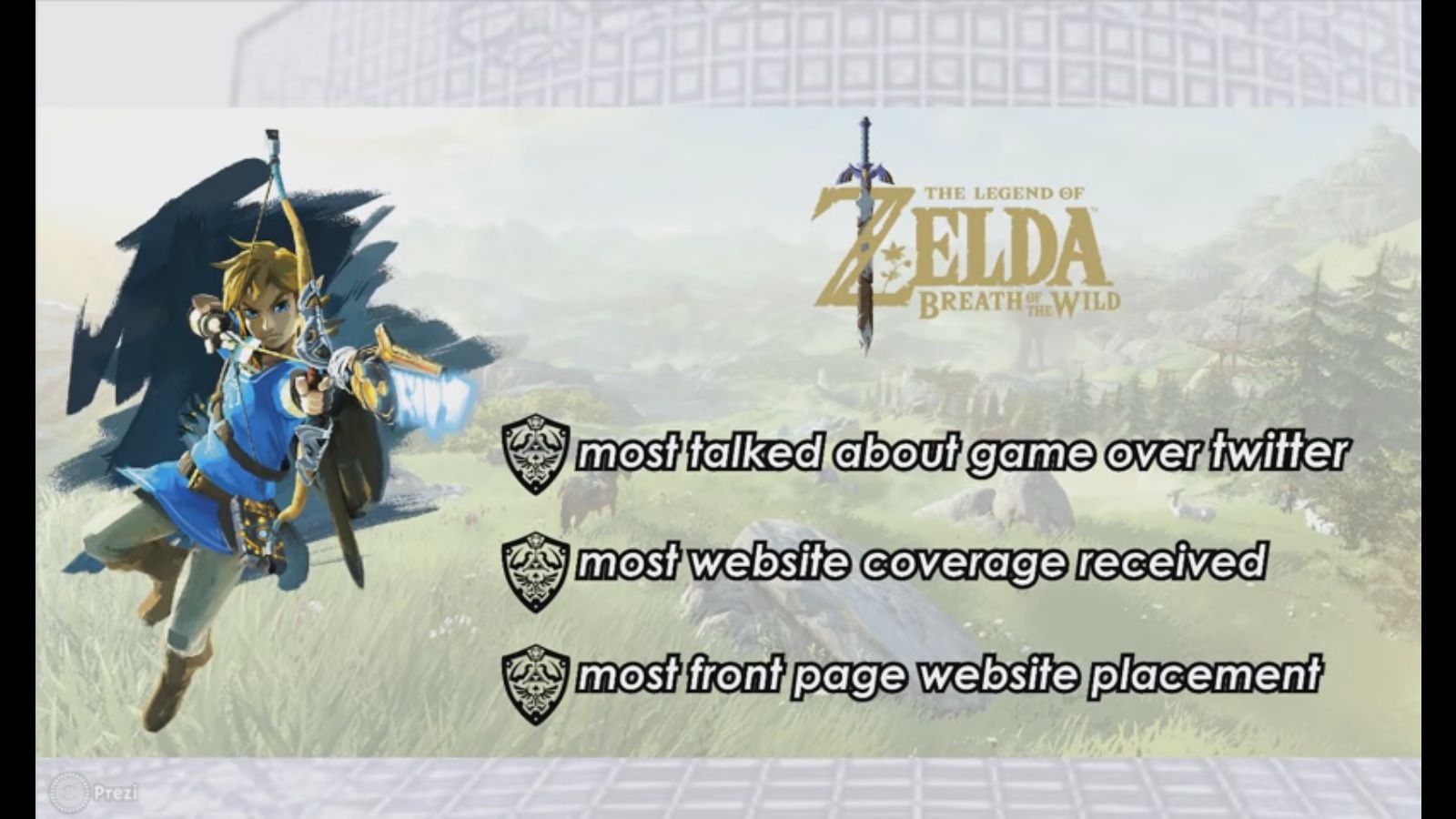 THE LEGEND OF
ZELDA
BREATH OF THE WILD

most talked about game over twitter

most website coverage received

most front page website placement

Prezi